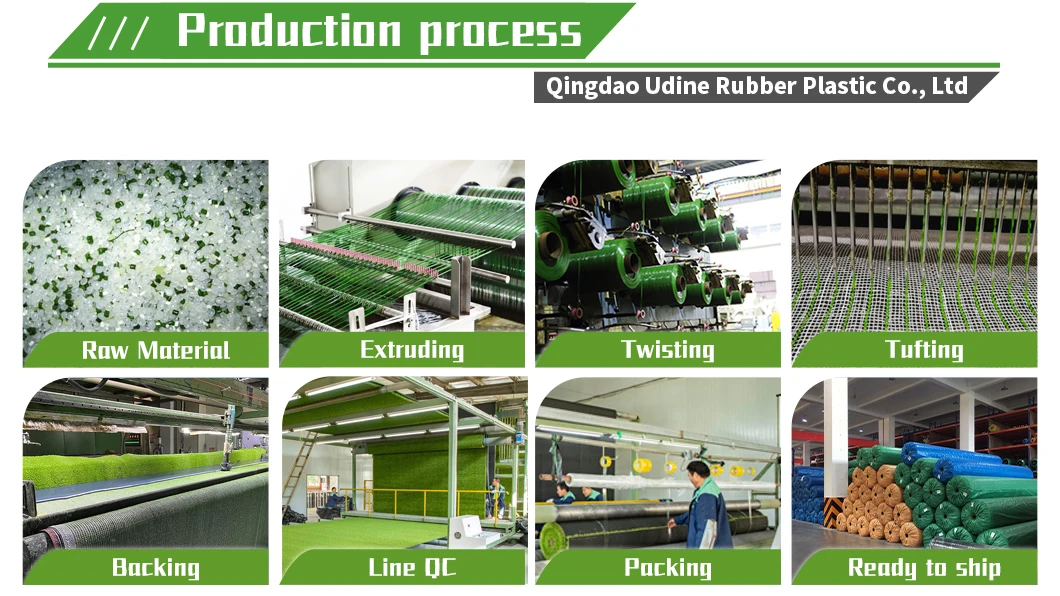 /// Production process

Qingdao Udine Rubber Plastic Co., Ltd

Raw Material

Extruding

Twisting

Tufting

Backing

Line QC

Packing

Ready to ship